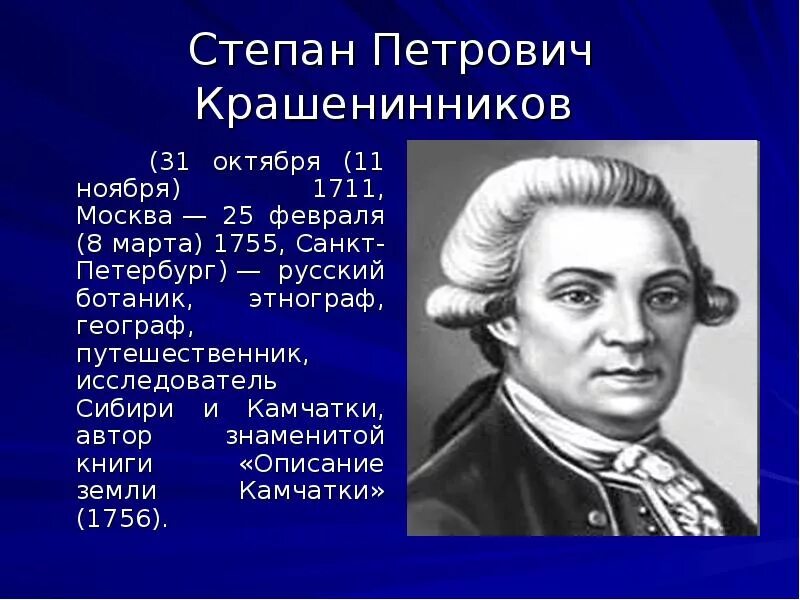 Степан Петрович Крашенинников

(31 октября (11 ноября) 1711, Москва — 25 февраля (8 марта) 1755, Санкт-Петербург) — русский ботаник, этнограф, географ, путешественник, исследователь Сибири и Камчатки, автор знаменитой книги «Описание земли Камчатки» (1756).